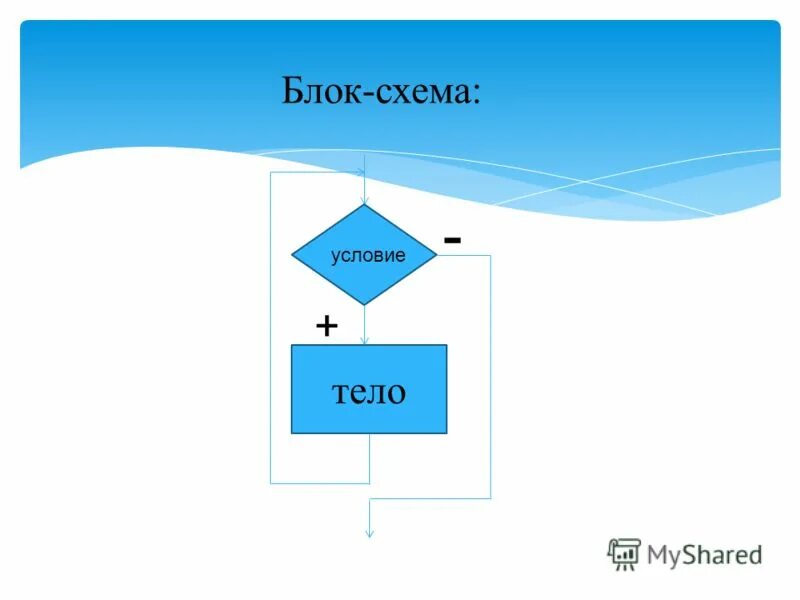 Блок-схема:

условие

-

+

тело

MyShared